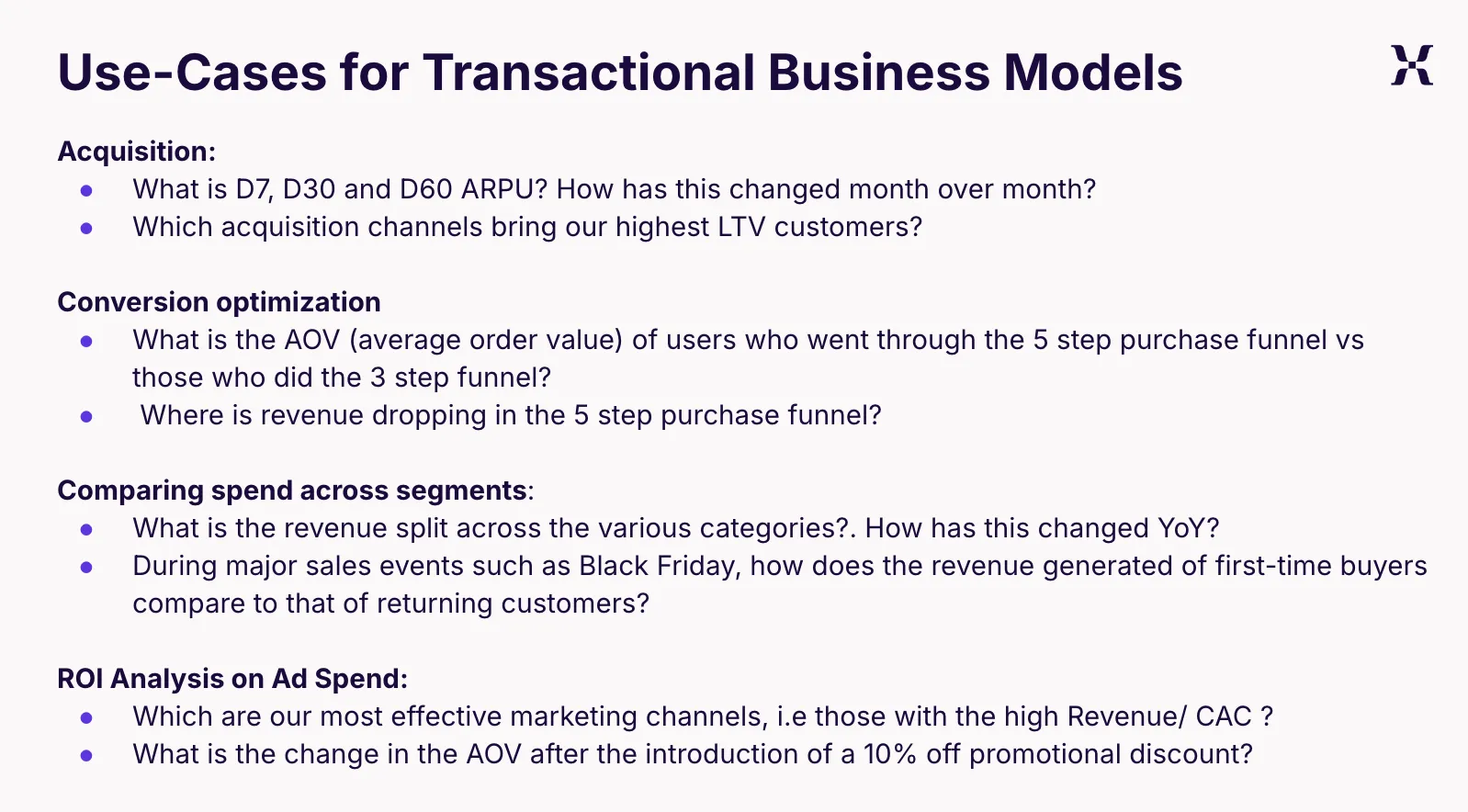 Use-Cases for Transactional Business Models

Acquisition:
- What is D7, D30 and D60 ARPU? How has this changed month over month?
- Which acquisition channels bring our highest LTV customers?

Conversion optimization
- What is the AOV (average order value) of users who went through the 5 step purchase funnel vs those who did the 3 step funnel?
- Where is revenue dropping in the 5 step purchase funnel?

Comparing spend across segments:
- What is the revenue split across the various categories?. How has this changed YoY?
- During major sales events such as Black Friday, how does the revenue generated of first-time buyers compare to that of returning customers?

ROI Analysis on Ad Spend:
- Which are our most effective marketing channels, i.e those with the high Revenue/ CAC ?
- What is the change in the AOV after the introduction of a 10% off promotional discount?